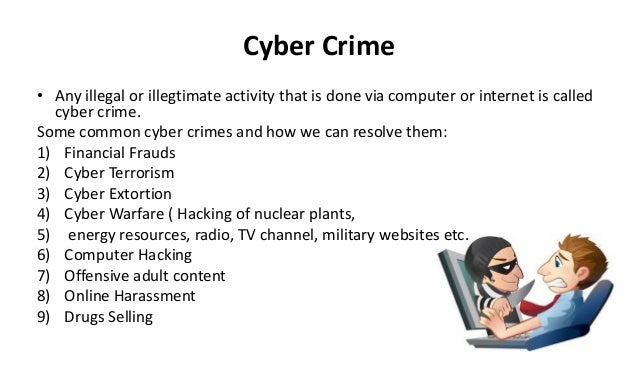 Cyber Crime

• Any illegal or illegtimate activity that is done via computer or internet is called cyber crime.

Some common cyber crimes and how we can resolve them:

1) Financial Frauds
2) Cyber Terrorism
3) Cyber Extortion
4) Cyber Warfare ( Hacking of nuclear plants,
5) energy resources, radio, TV channel, military websites etc.
6) Computer Hacking
7) Offensive adult content
8) Online Harassment
9) Drugs Selling